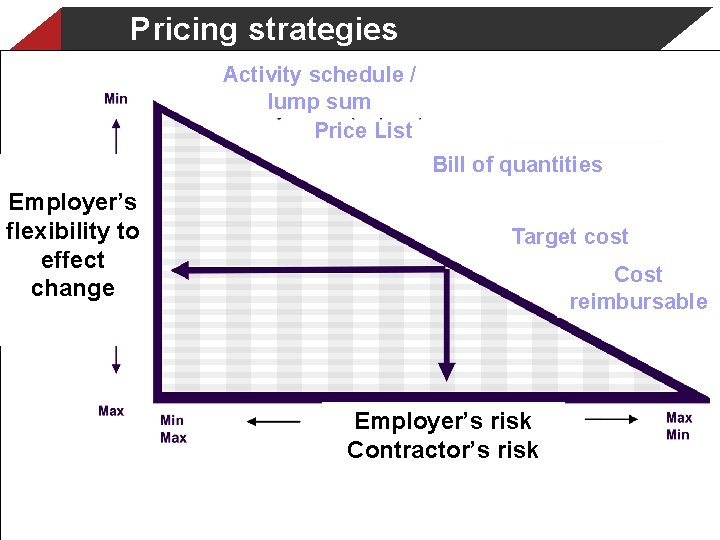 Pricing strategies

Activity schedule / lump sum

Price List

Bill of quantities

Target cost

Cost reimbursable

Min

Employer's flexibility to effect change

Max

Min
Max

Employer's risk
Contractor's risk

Max
Min